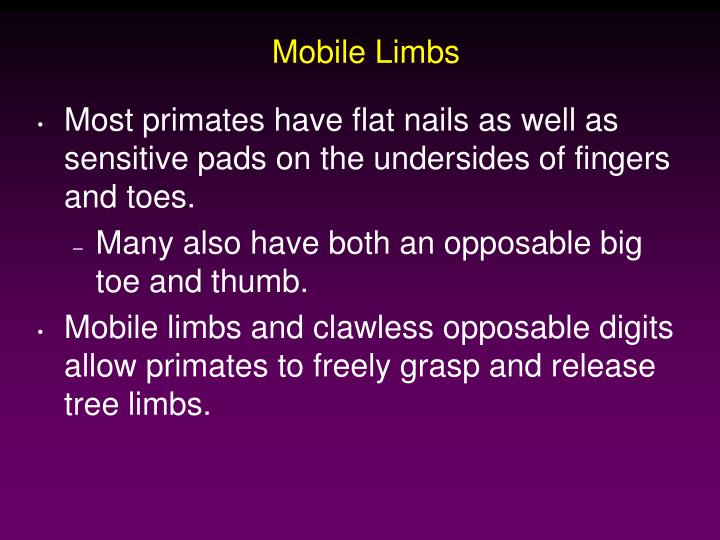 Mobile Limbs

• Most primates have flat nails as well as sensitive pads on the undersides of fingers and toes.

– Many also have both an opposable big toe and thumb.

• Mobile limbs and clawless opposable digits allow primates to freely grasp and release tree limbs.